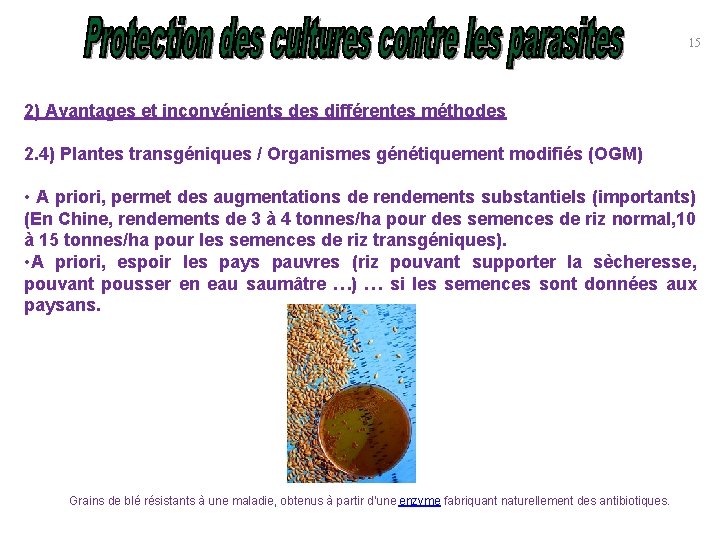 Protection des cultures contre les parasites

15

2) Avantages et inconvénients des différentes méthodes

2.4) Plantes transgéniques / Organismes génétiquement modifiés (OGM)

• A priori, permet des augmentations de rendements substantiels (importants) (En Chine, rendements de 3 à 4 tonnes/ha pour des semences de riz normal,10 à 15 tonnes/ha pour les semences de riz transgéniques).
•A priori, espoir les pays pauvres (riz pouvant supporter la sècheresse, pouvant pousser en eau saumâtre …) … si les semences sont données aux paysans.

Grains de blé résistants à une maladie, obtenus à partir d'une enzyme fabriquant naturellement des antibiotiques.